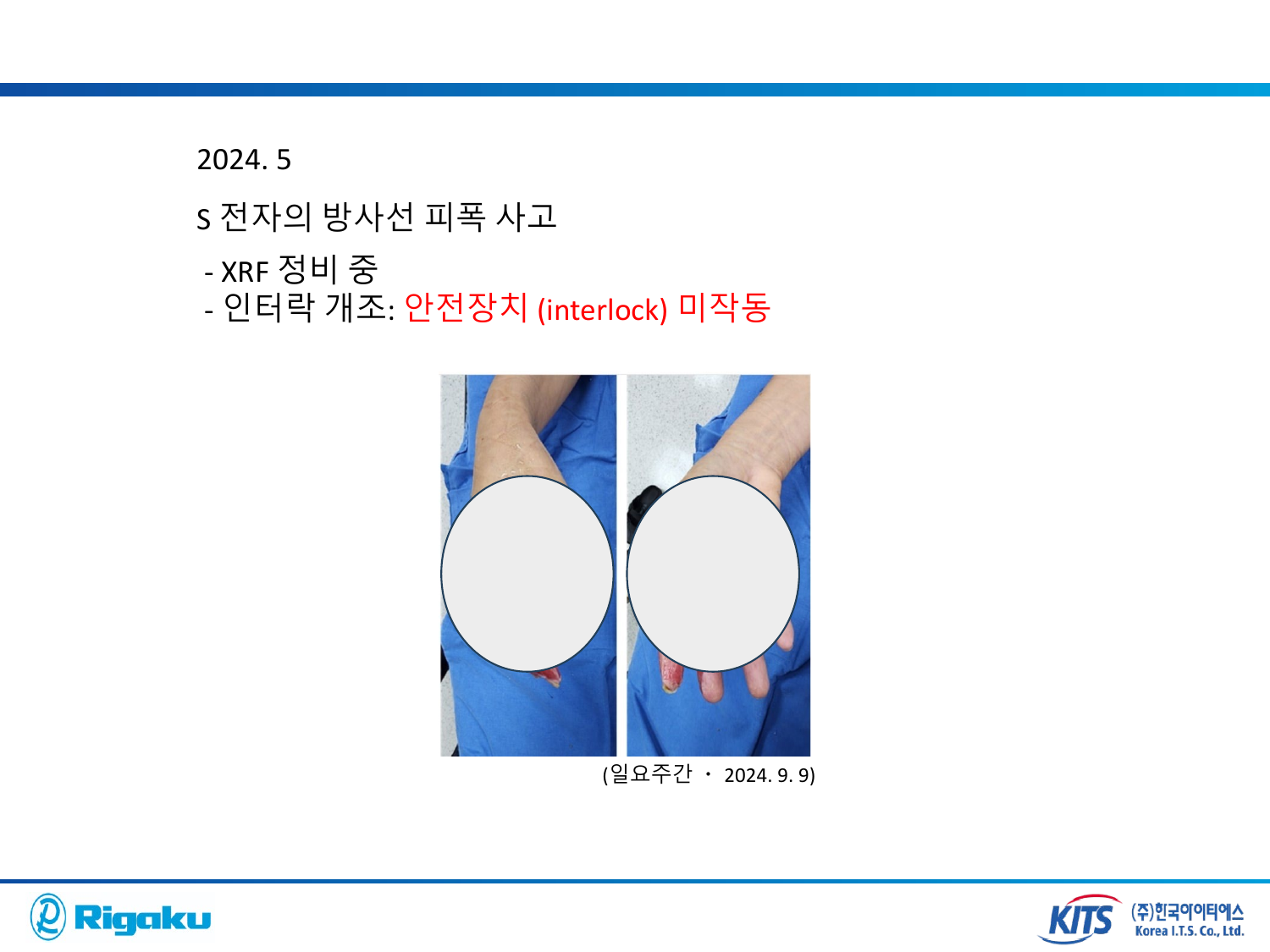 2024. 5

S 전자의 방사선 피폭 사고

- XRF 정비 중
- 인터락 개조: 안전장치 (interlock) 미작동

(일요주간 · 2024. 9. 9)

Rigaku

KITS (주)한국아이티에스 Korea I.T.S. Co., Ltd.